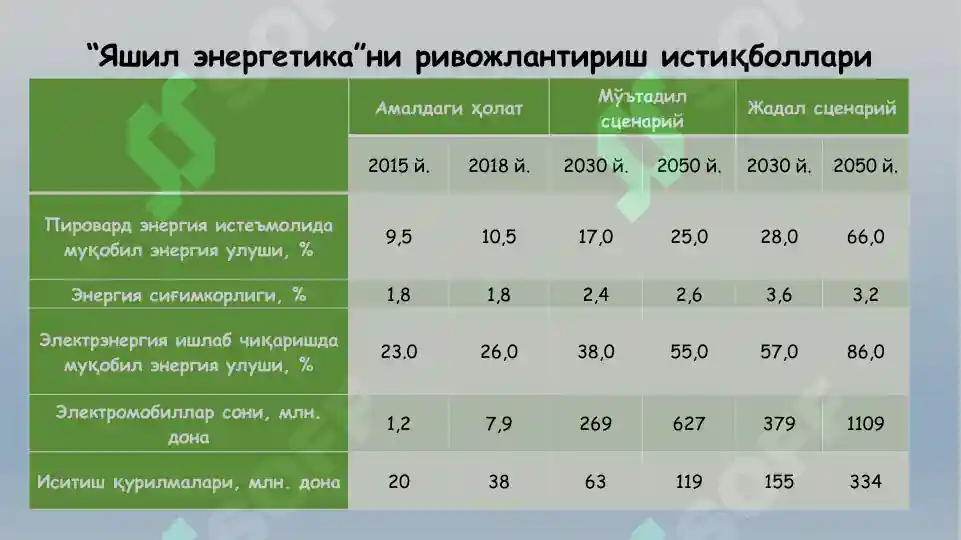 “Яшил энергетика”ни ривожлантириш истиқболлари

| | Амалдаги ҳолат | | Мўътадил сценарий | | Жадал сценарий | |
|---|---|---|---|---|---|---|
| | 2015 й. | 2018 й. | 2030 й. | 2050 й. | 2030 й. | 2050 й. |
| Пировард энергия истеъмолида муқобил энергия улуши, % | 9,5 | 10,5 | 17,0 | 25,0 | 28,0 | 66,0 |
| Энергия сиғимкорлиги, % | 1,8 | 1,8 | 2,4 | 2,6 | 3,6 | 3,2 |
| Электрэнергия ишлаб чиқаришда муқобил энергия улуши, % | 23.0 | 26,0 | 38,0 | 55,0 | 57,0 | 86,0 |
| Электромобиллар сони, млн. дона | 1,2 | 7,9 | 269 | 627 | 379 | 1109 |
| Иситиш қурилмалари, млн. дона | 20 | 38 | 63 | 119 | 155 | 334 |